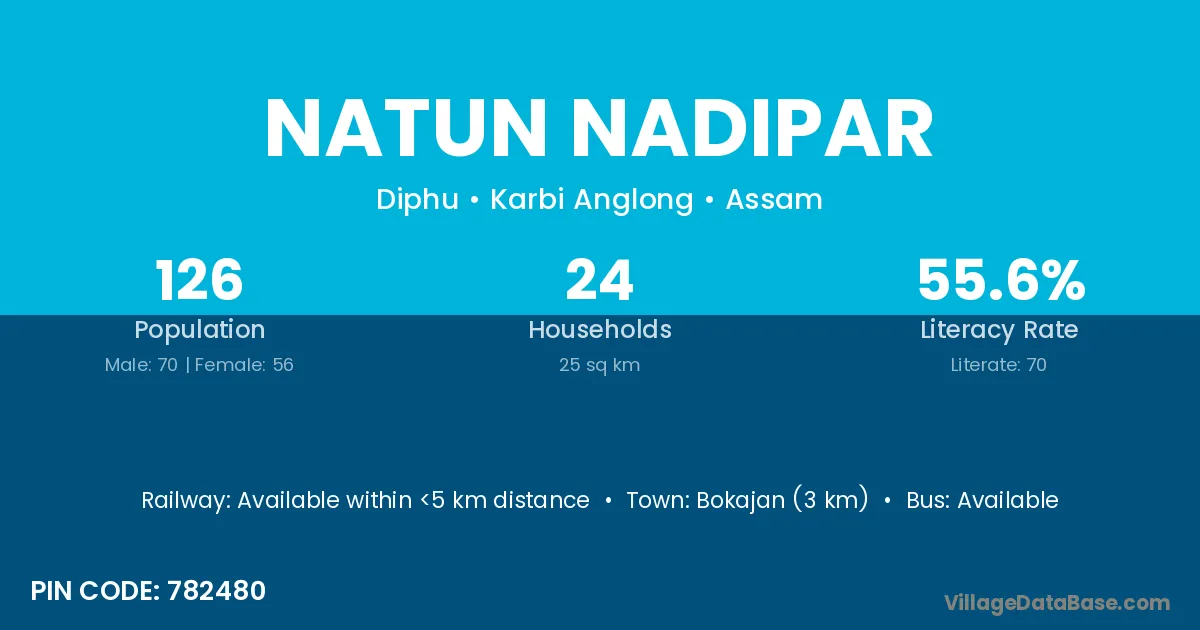 NATUN NADIPAR

Diphu • Karbi Anglong • Assam

126
Population
Male: 70 | Female: 56

24
Households
25 sq km

55.6%
Literacy Rate
Literate: 70

Railway: Available within <5 km distance • Town: Bokajan (3 km) • Bus: Available

PIN CODE: 782480

VillageDataBase.com